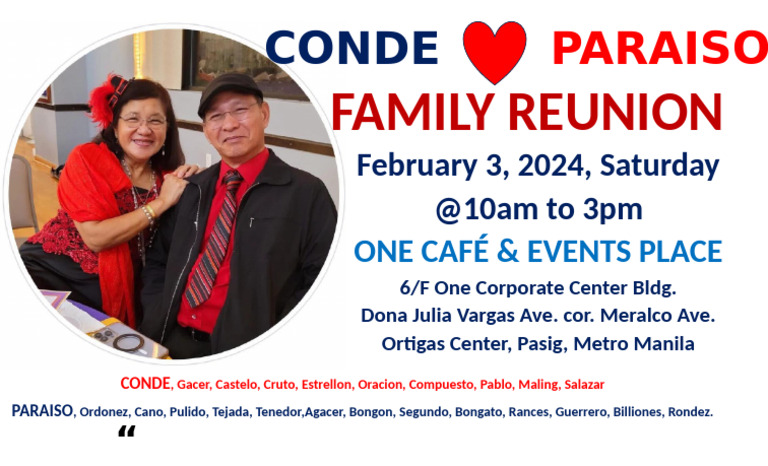 CONDE PARAISO
FAMILY REUNION
February 3, 2024, Saturday
@10am to 3pm
ONE CAFÉ & EVENTS PLACE
6/F One Corporate Center Bldg.
Dona Julia Vargas Ave. cor. Meralco Ave.
Ortigas Center, Pasig, Metro Manila

CONDE, Gacer, Castelo, Cruto, Estrellon, Oracion, Compuesto, Pablo, Maling, Salazar

PARAISO, Ordonez, Cano, Pulido, Tejada, Tenedor,Agacer, Bongon, Segundo, Bongato, Rances, Guerrero, Billiones, Rondez.

“